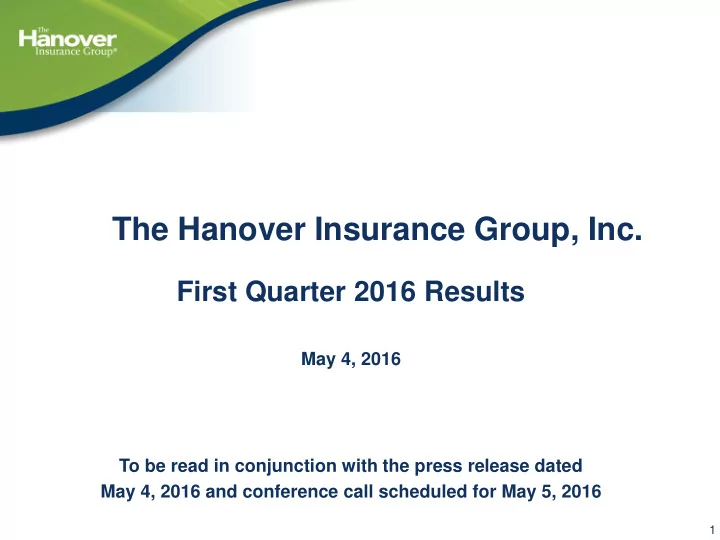 The Hanover Insurance Group®

The Hanover Insurance Group, Inc.

First Quarter 2016 Results

May 4, 2016

To be read in conjunction with the press release dated May 4, 2016 and conference call scheduled for May 5, 2016

1